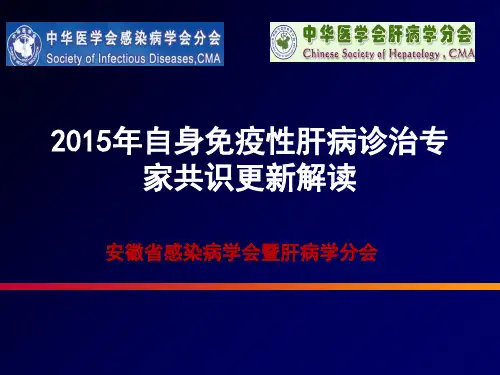 中华医学会感染病学会分会
Society of Infectious Diseases,CMA

中华医学会肝病学分会
Chinese Society of Hepatology , CMA

2015年自身免疫性肝病诊治专家共识更新解读

安徽省感染病学会暨肝病学分会